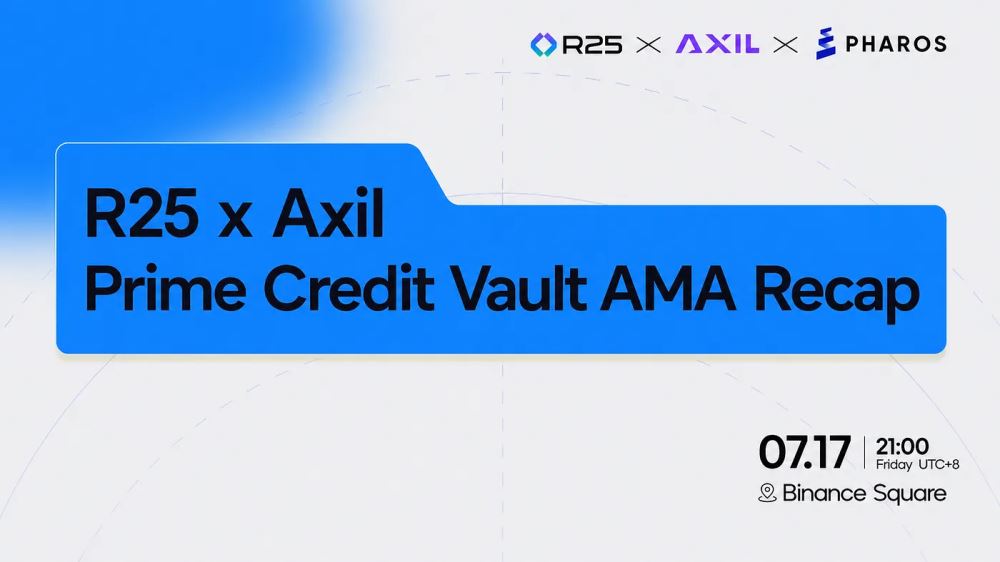 R25 × AXIL × PHAROS

R25 x Axil
Prime Credit Vault AMA Recap

07.17 | 21:00
Friday UTC+8

Binance Square